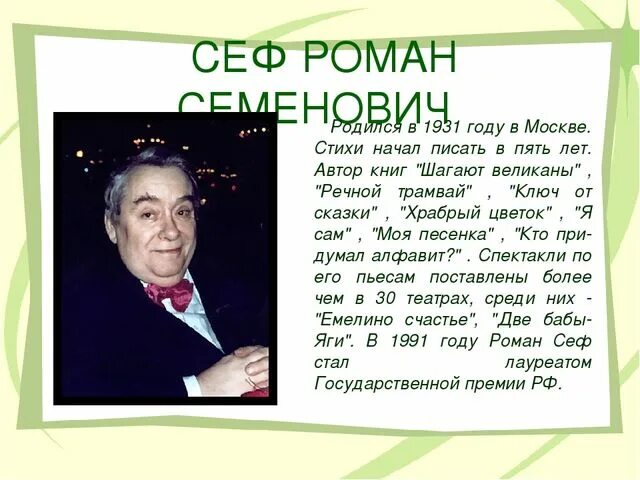 СЕФ РОМАН СЕМЕНОВИЧ

Родился в 1931 году в Москве. Стихи начал писать в пять лет. Автор книг "Шагают великаны" , "Речной трамвай" , "Ключ от сказки" , "Храбрый цветок" , "Я сам" , "Моя песенка" , "Кто придумал алфавит?" . Спектакли по его пьесам поставлены более чем в 30 театрах, среди них - "Емелино счастье", "Две бабы-Яги". В 1991 году Роман Сеф стал лауреатом Государственной премии РФ.